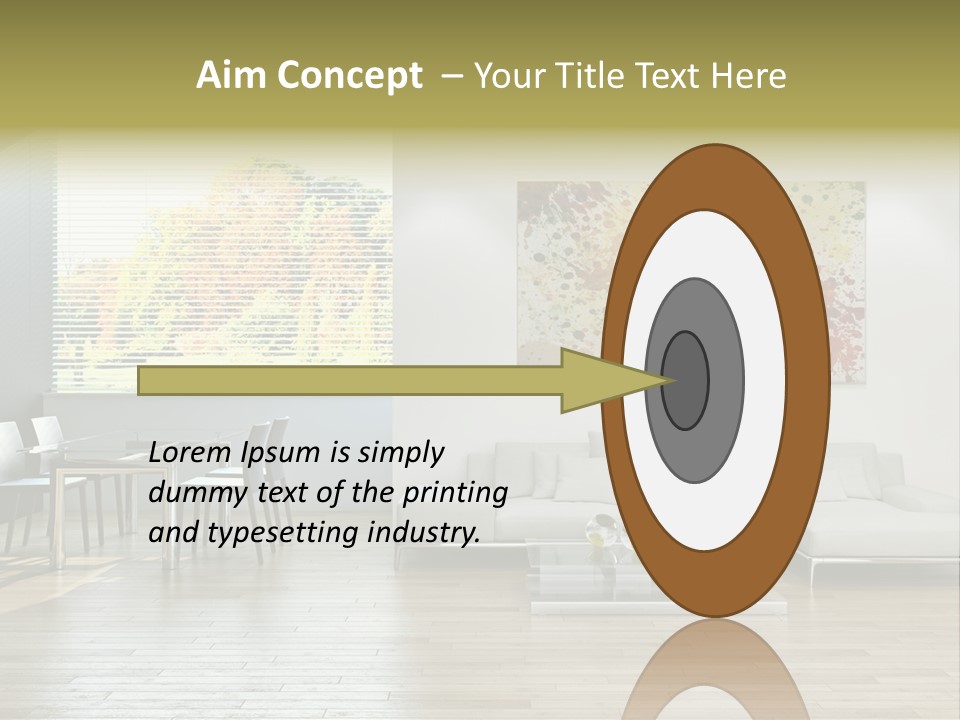 Aim Concept – Your Title Text Here

Lorem Ipsum is simply dummy text of the printing and typesetting industry.